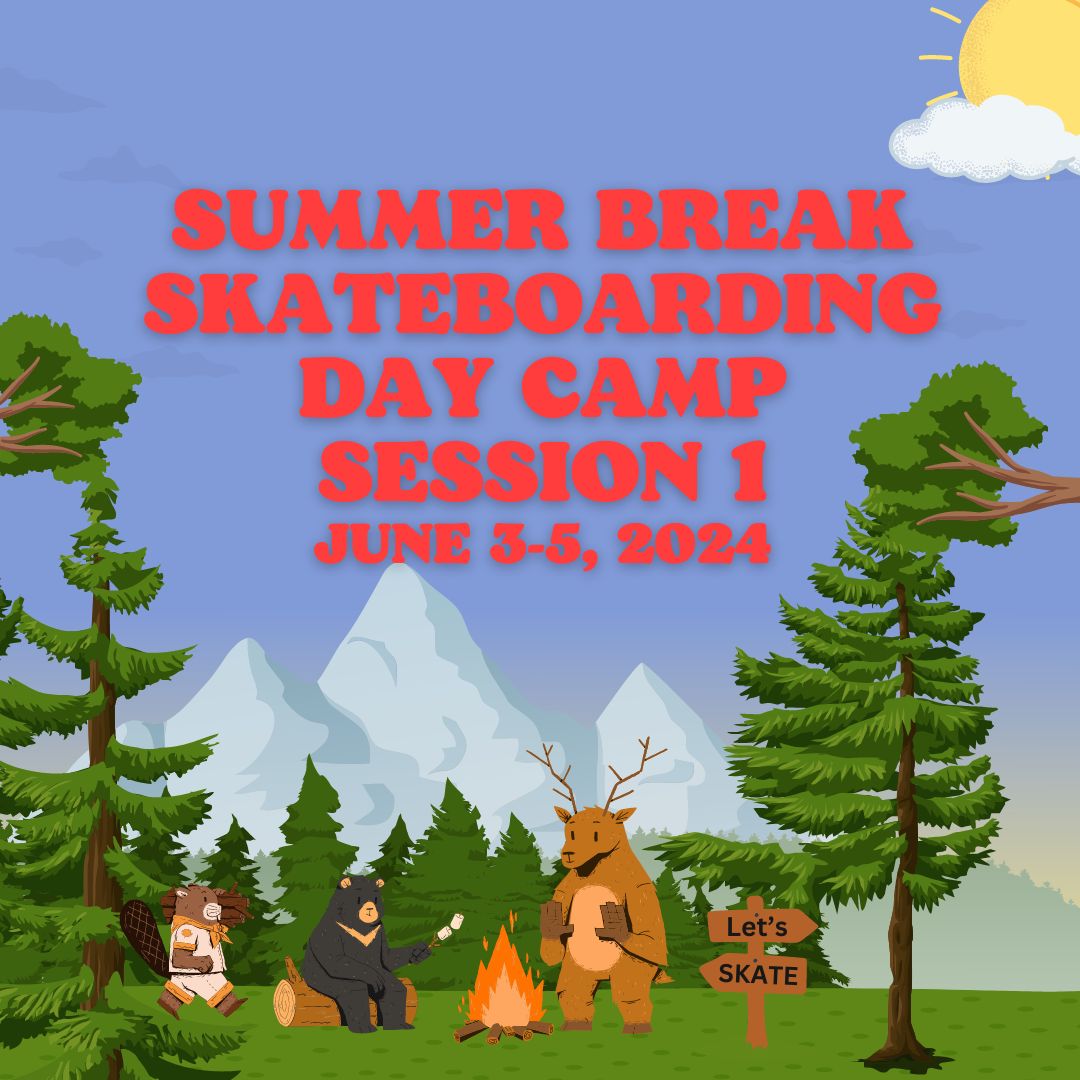 SUMMER BREAK SKATEBOARDING DAY CAMP SESSION 1
JUNE 3-5, 2024

Let's
SKATE